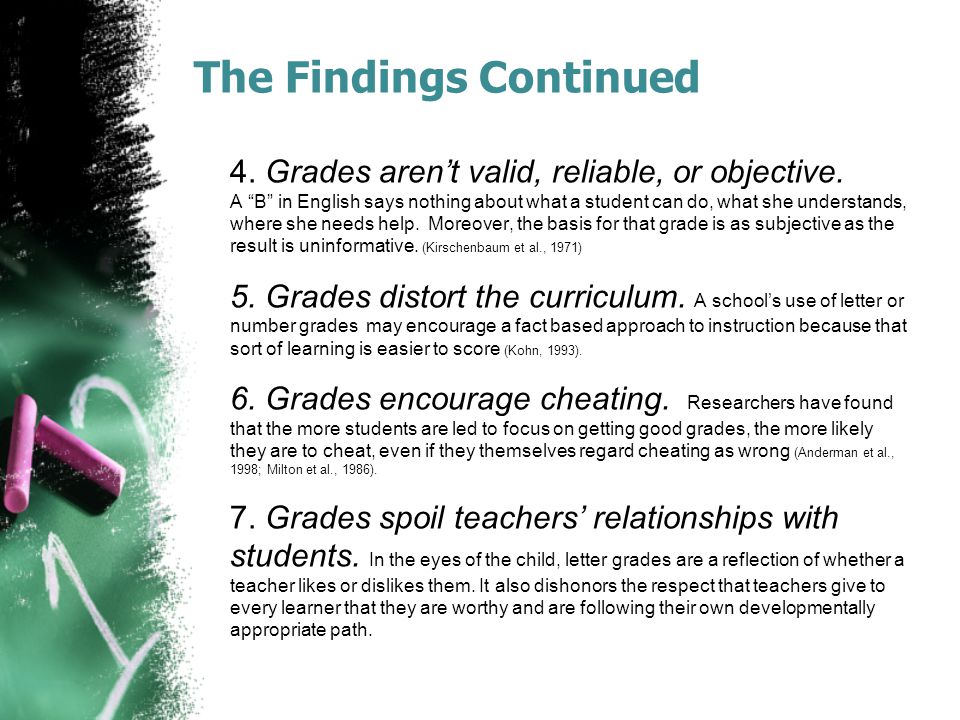 The Findings Continued

4. Grades aren't valid, reliable, or objective. A "B" in English says nothing about what a student can do, what she understands, where she needs help. Moreover, the basis for that grade is as subjective as the result is uninformative. (Kirschenbaum et al., 1971)

5. Grades distort the curriculum. A school's use of letter or number grades may encourage a fact based approach to instruction because that sort of learning is easier to score (Kohn, 1993).

6. Grades encourage cheating. Researchers have found that the more students are led to focus on getting good grades, the more likely they are to cheat, even if they themselves regard cheating as wrong (Anderman et al., 1998; Milton et al., 1986).

7. Grades spoil teachers' relationships with students. In the eyes of the child, letter grades are a reflection of whether a teacher likes or dislikes them. It also dishonors the respect that teachers give to every learner that they are worthy and are following their own developmentally appropriate path.